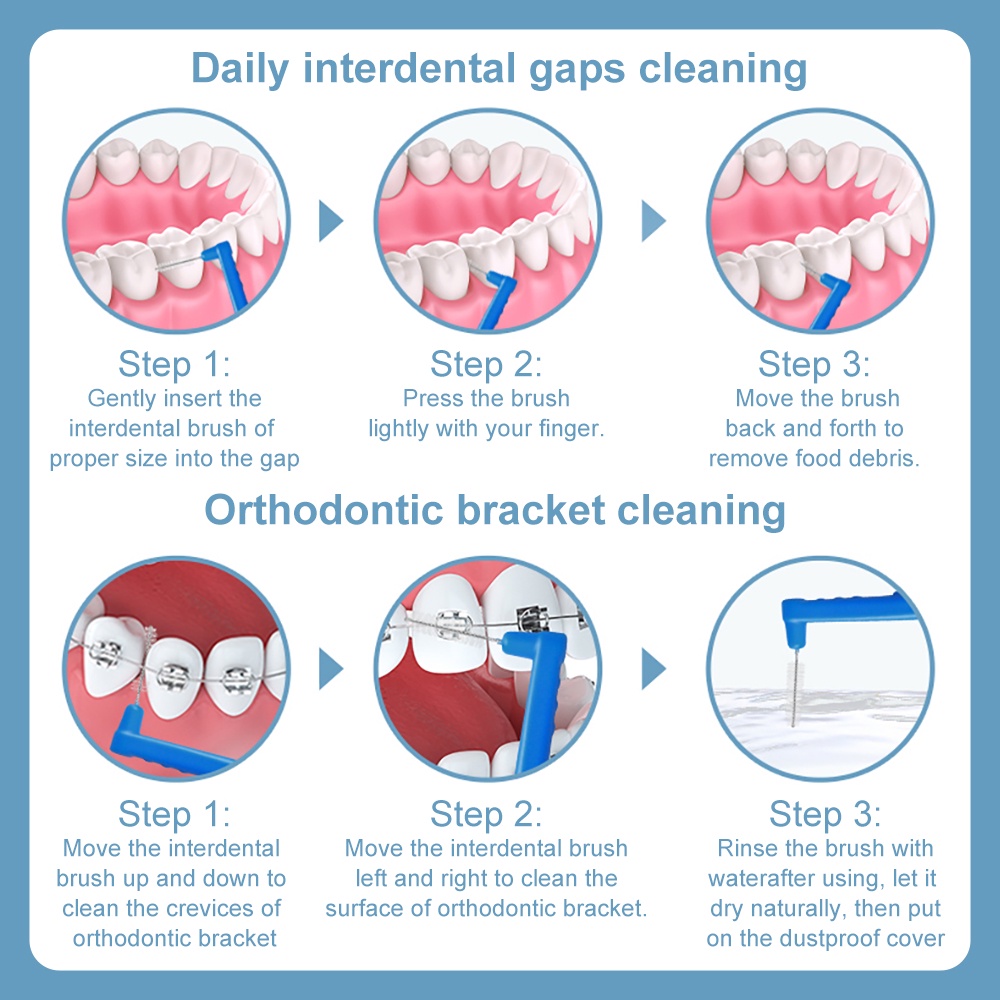 Daily interdental gaps cleaning

Step 1:
Gently insert the interdental brush of proper size into the gap

Step 2:
Press the brush lightly with your finger.

Step 3:
Move the brush back and forth to remove food debris.

Orthodontic bracket cleaning

Step 1:
Move the interdental brush up and down to clean the crevices of orthodontic bracket

Step 2:
Move the interdental brush left and right to clean the surface of orthodontic bracket.

Step 3:
Rinse the brush with waterafter using, let it dry naturally, then put on the dustproof cover